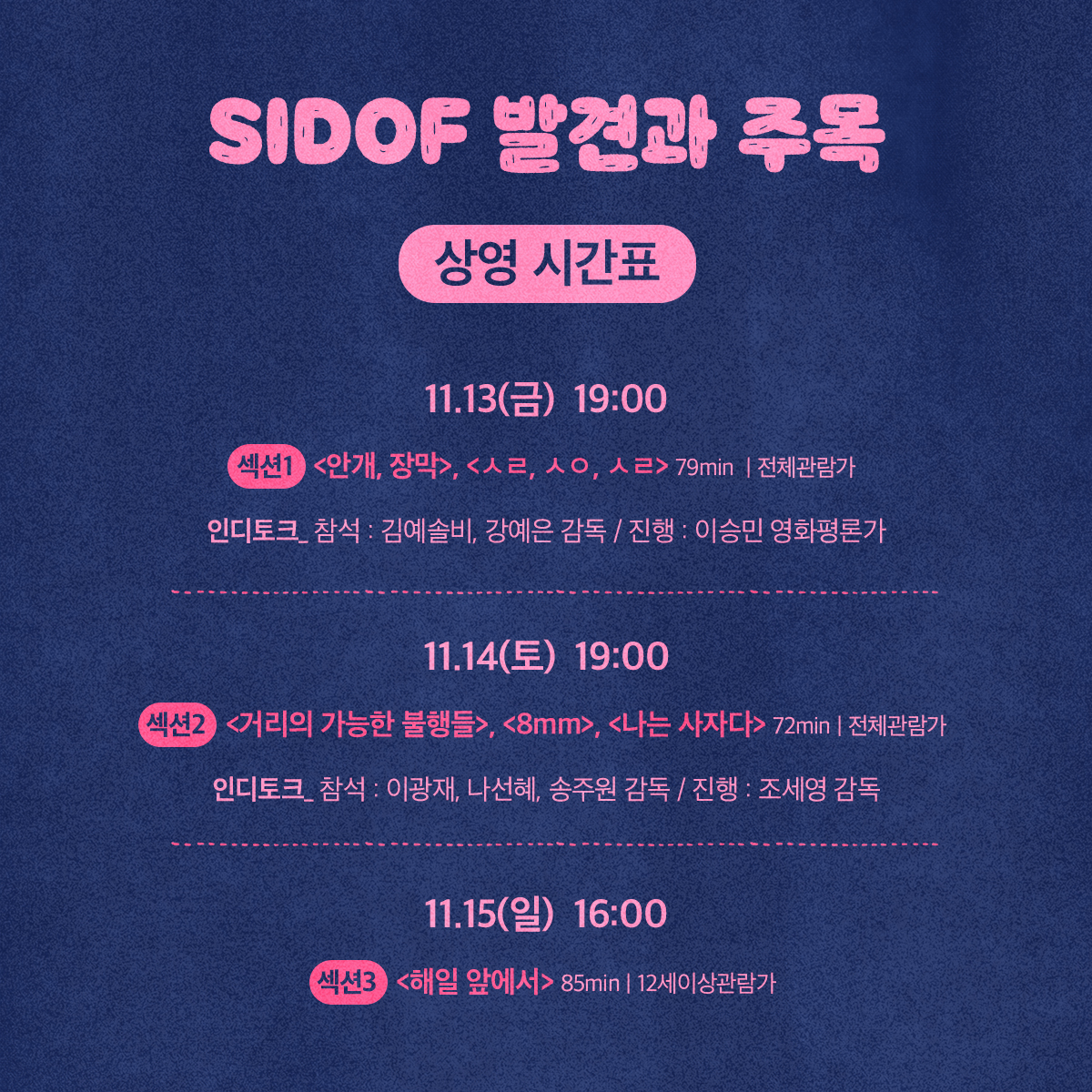 SIDOF 발견과 주목

상영 시간표

11.13(금) 19:00

섹션1 <안개, 장막>, <ㅅㄹ, ㅅㅇ, ㅅㄹ> 79min | 전체관람가

인디토크_ 참석 : 김예솔비, 강예은 감독 / 진행 : 이승민 영화평론가

11.14(토) 19:00

섹션2 <거리의 가능한 불행들>, <8mm>, <나는 사자다> 72min | 전체관람가

인디토크_ 참석 : 이광재, 나선혜, 송주원 감독 / 진행 : 조세영 감독

11.15(일) 16:00

섹션3 <해일 앞에서> 85min | 12세이상관람가